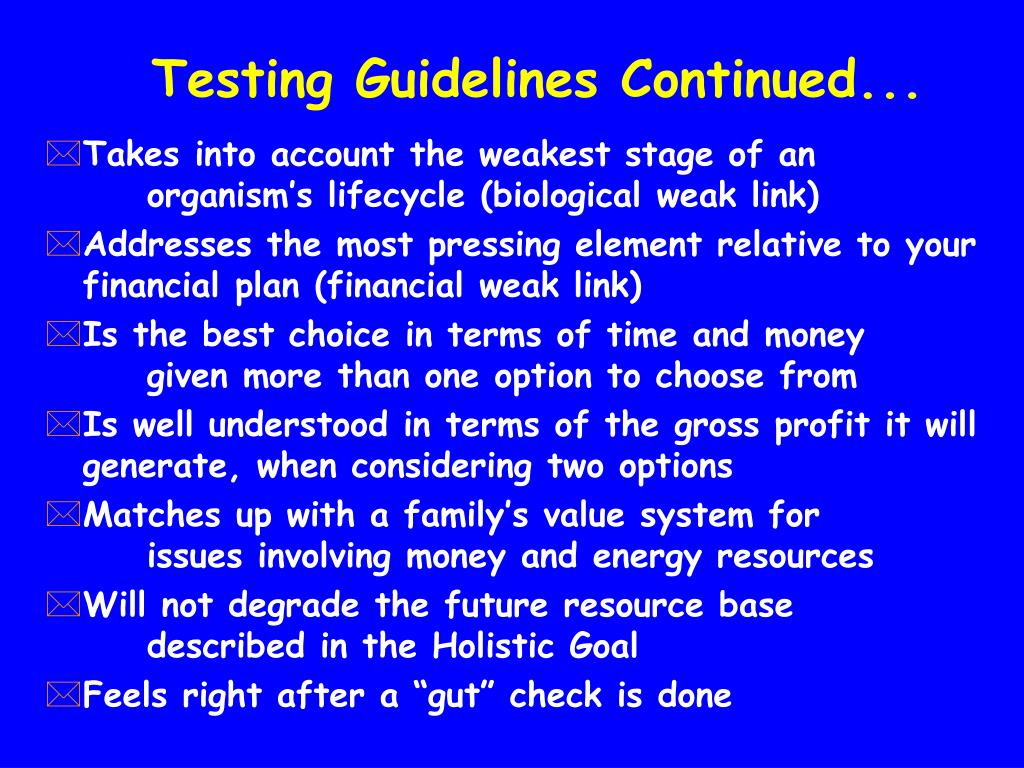 Testing Guidelines Continued...

Takes into account the weakest stage of an organism’s lifecycle (biological weak link)

Addresses the most pressing element relative to your financial plan (financial weak link)

Is the best choice in terms of time and money given more than one option to choose from

Is well understood in terms of the gross profit it will generate, when considering two options

Matches up with a family’s value system for issues involving money and energy resources

Will not degrade the future resource base described in the Holistic Goal

Feels right after a “gut” check is done